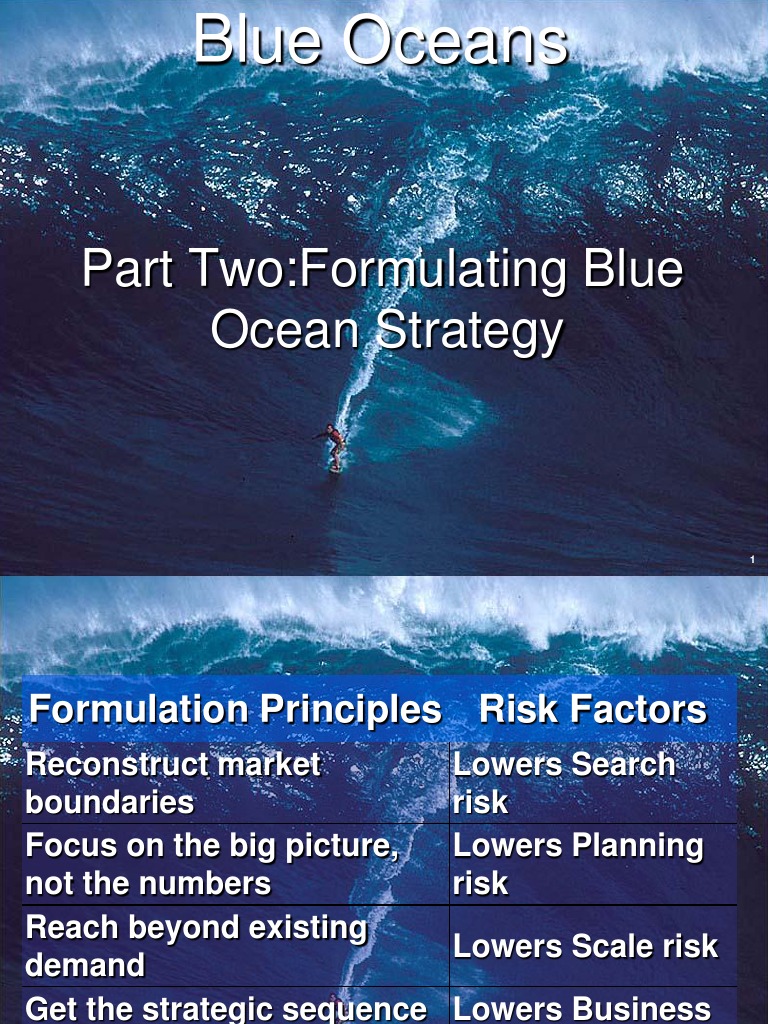 Blue Oceans

Part Two:Formulating Blue Ocean Strategy

1

| Formulation Principles | Risk Factors |
|---|---|
| Reconstruct market boundaries | Lowers Search risk |
| Focus on the big picture, not the numbers | Lowers Planning risk |
| Reach beyond existing demand | Lowers Scale risk |
| Get the strategic sequence | Lowers Business |